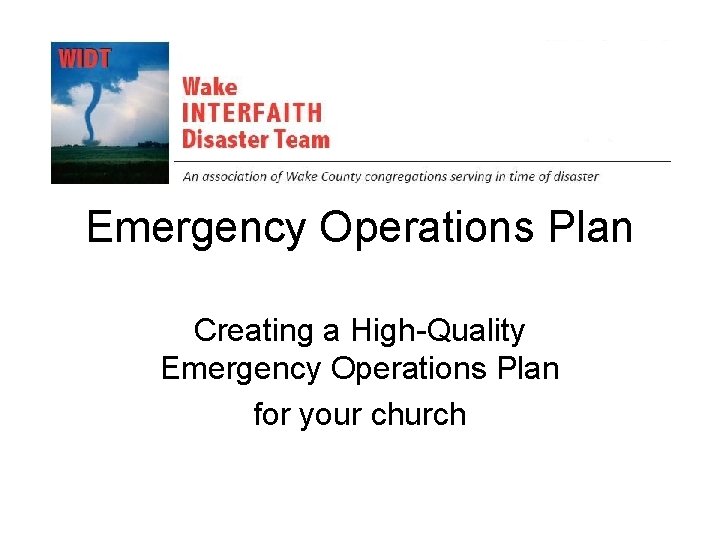 WIDT

Wake
INTERFAITH
Disaster Team

An association of Wake County congregations serving in time of disaster

Emergency Operations Plan

Creating a High-Quality
Emergency Operations Plan
for your church